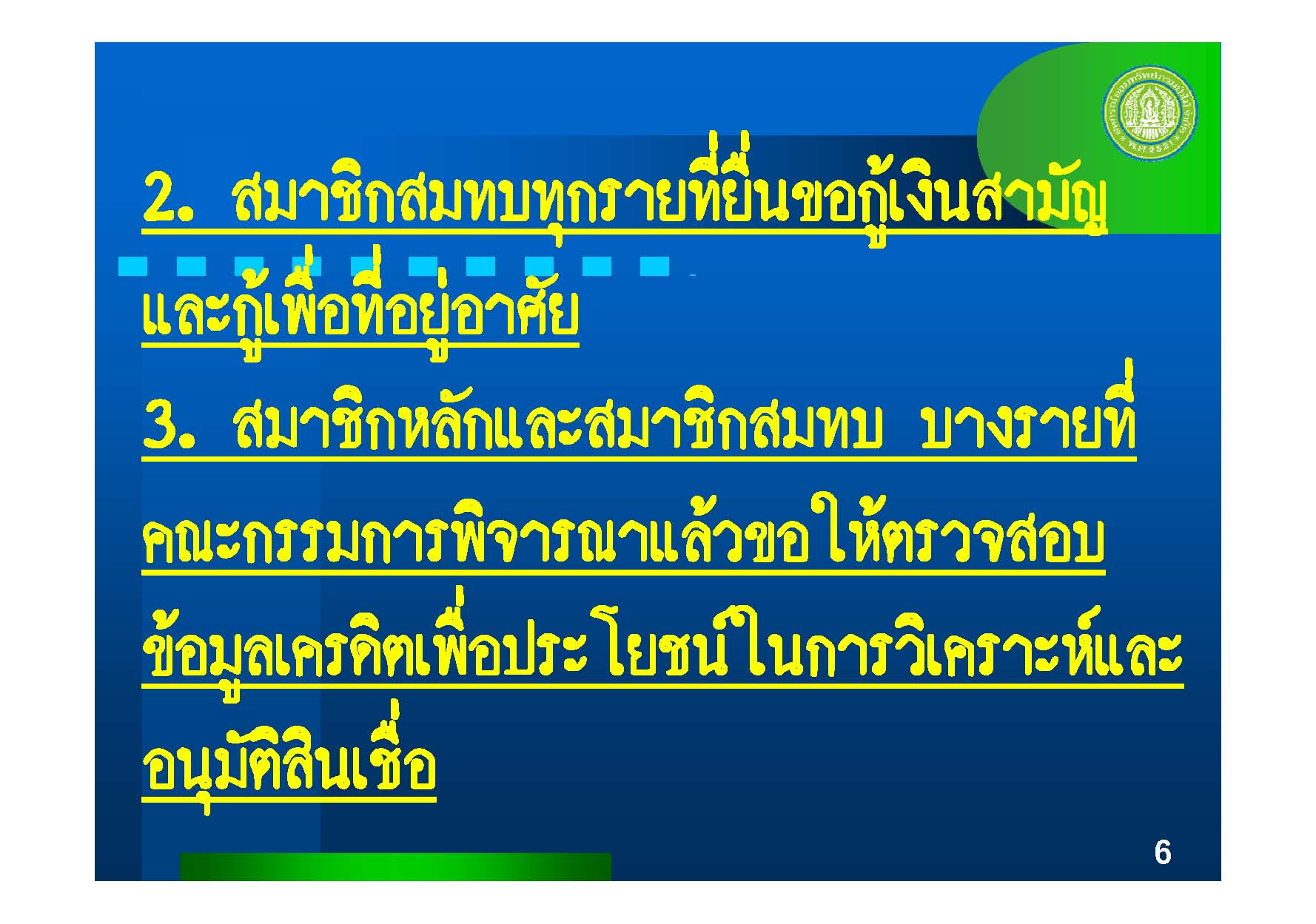 2. สมาชิกสมทบทุกรายที่ยื่นขอกู้เงินสามัญและกู้เพื่อที่อยู่อาศัย

3. สมาชิกหลักและสมาชิกสมทบ บางรายที่คณะกรรมการพิจารณาแล้วขอให้ตรวจสอบข้อมูลเครดิตเพื่อประโยชน์ในการวิเคราะห์และอนุมัติสินเชื่อ

6